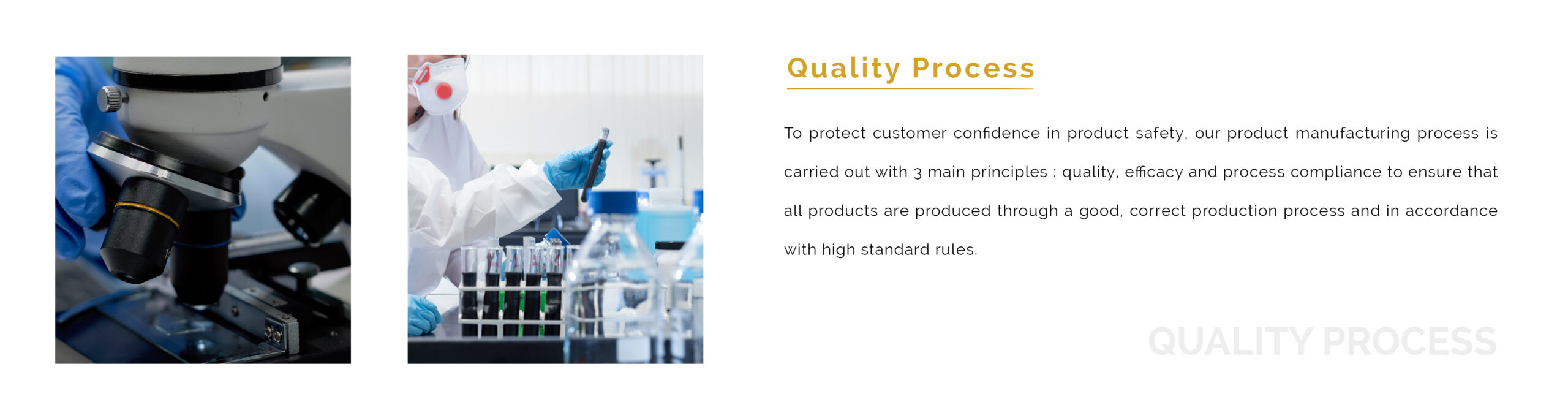 Quality Process

To protect customer confidence in product safety, our product manufacturing process is carried out with 3 main principles : quality, efficacy and process compliance to ensure that all products are produced through a good, correct production process and in accordance with high standard rules.

QUALITY PROCESS